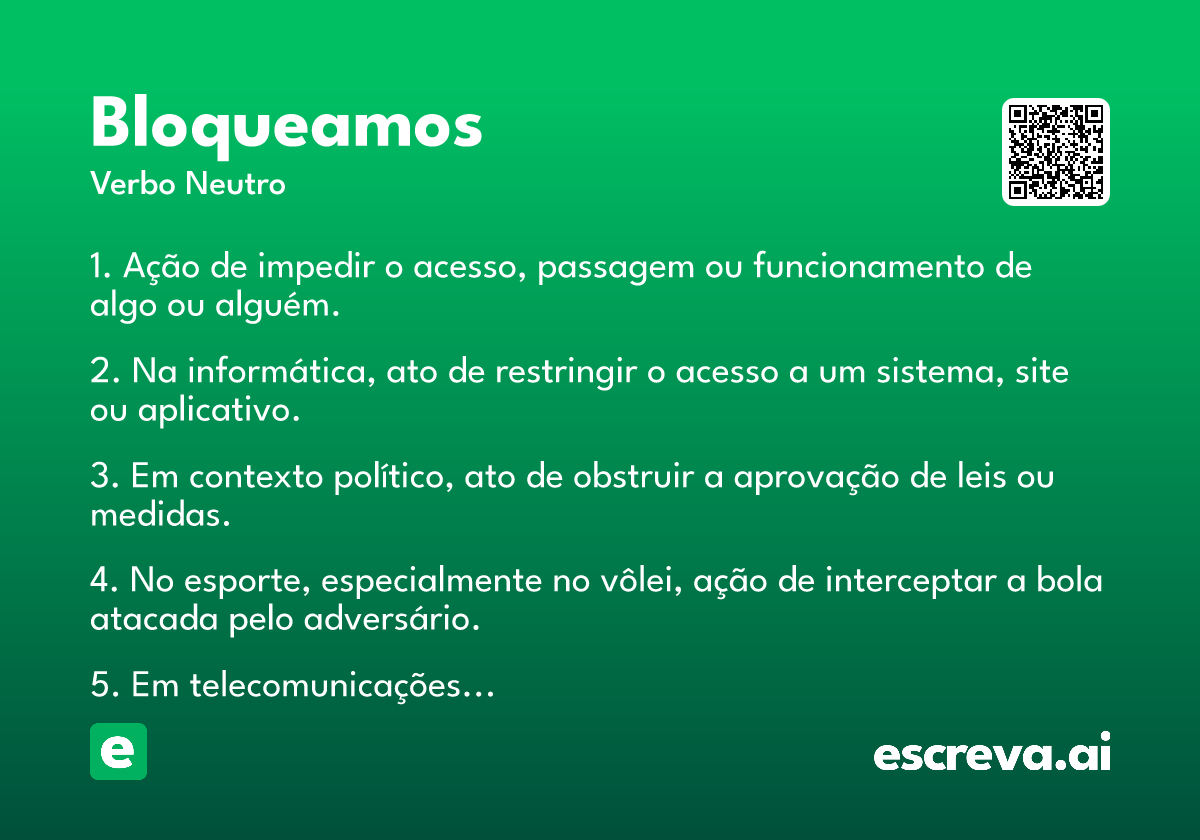 Bloqueamos
Verbo Neutro

1. Ação de impedir o acesso, passagem ou funcionamento de algo ou alguém.

2. Na informática, ato de restringir o acesso a um sistema, site ou aplicativo.

3. Em contexto político, ato de obstruir a aprovação de leis ou medidas.

4. No esporte, especialmente no vôlei, ação de interceptar a bola atacada pelo adversário.

5. Em telecomunicações…

e

escreva.ai